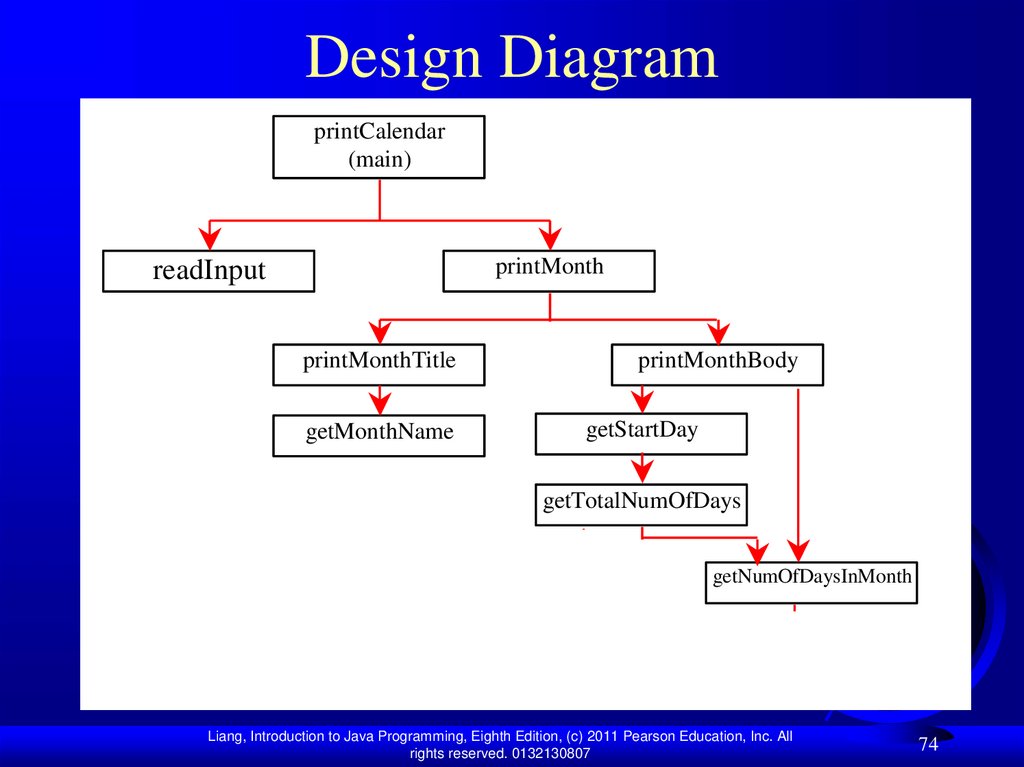 Design Diagram

printCalendar
(main)

readInput

printMonth

printMonthTitle

printMonthBody

getMonthName

getStartDay

getTotalNumOfDays

getNumOfDaysInMonth

Liang, Introduction to Java Programming, Eighth Edition, (c) 2011 Pearson Education, Inc. All rights reserved. 0132130807

74